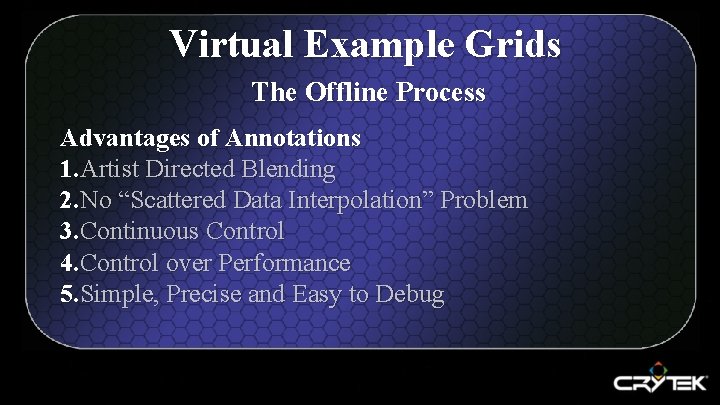 Virtual Example Grids

The Offline Process

Advantages of Annotations
1.Artist Directed Blending
2.No “Scattered Data Interpolation” Problem
3.Continuous Control
4.Control over Performance
5.Simple, Precise and Easy to Debug

CRYTEK